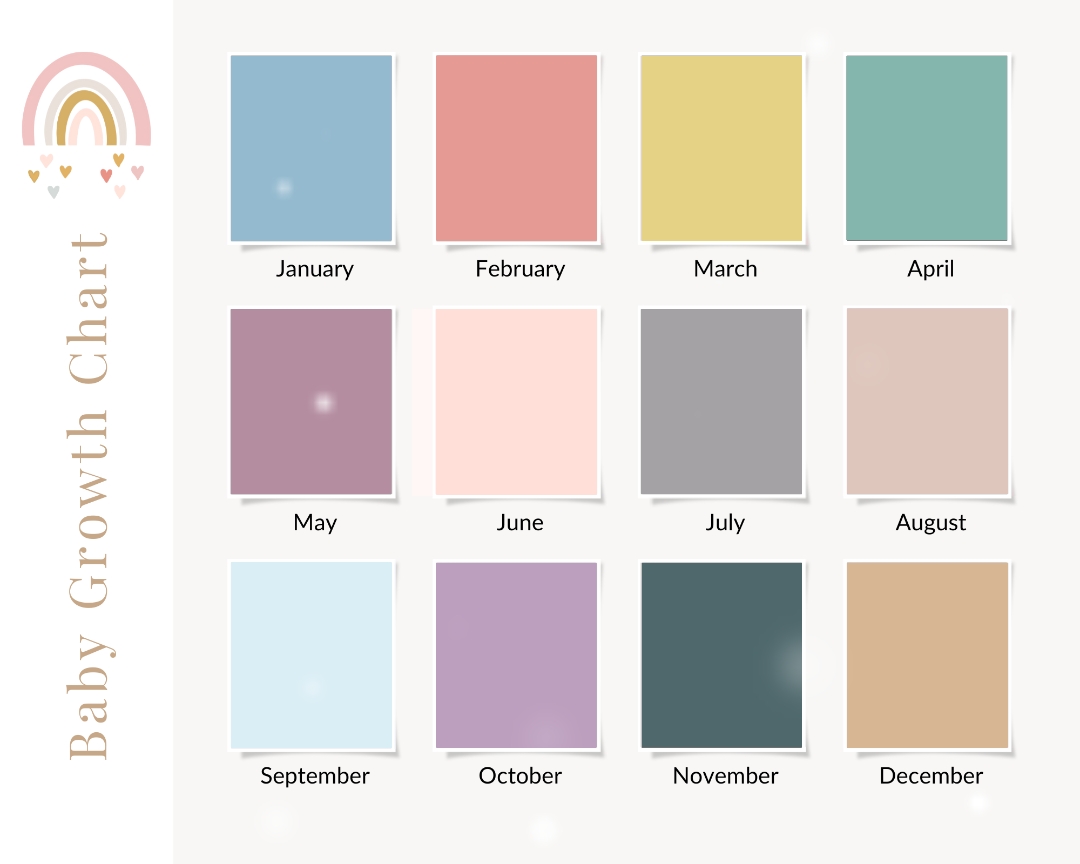 Baby Growth Chart

January

February

March

April

May

June

July

August

September

October

November

December